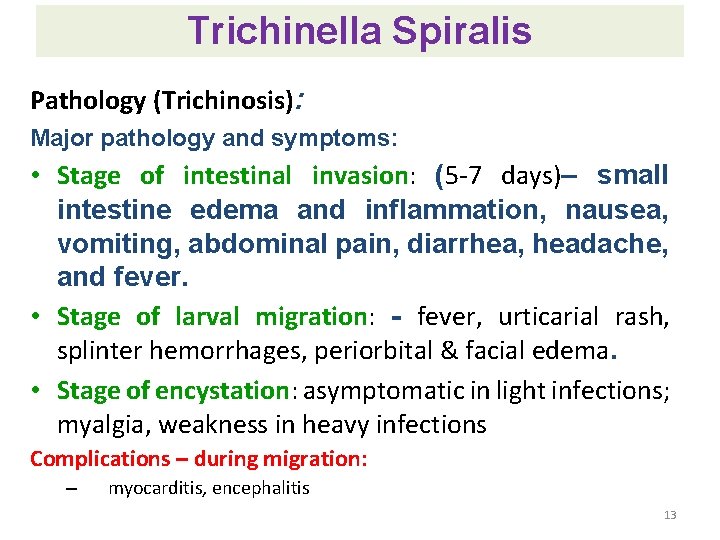 Trichinella Spiralis

Pathology (Trichinosis):

Major pathology and symptoms:

• Stage of intestinal invasion: (5-7 days)– small intestine edema and inflammation, nausea, vomiting, abdominal pain, diarrhea, headache, and fever.

• Stage of larval migration: - fever, urticarial rash, splinter hemorrhages, periorbital & facial edema.

• Stage of encystation: asymptomatic in light infections; myalgia, weakness in heavy infections

Complications – during migration:

– myocarditis, encephalitis

13